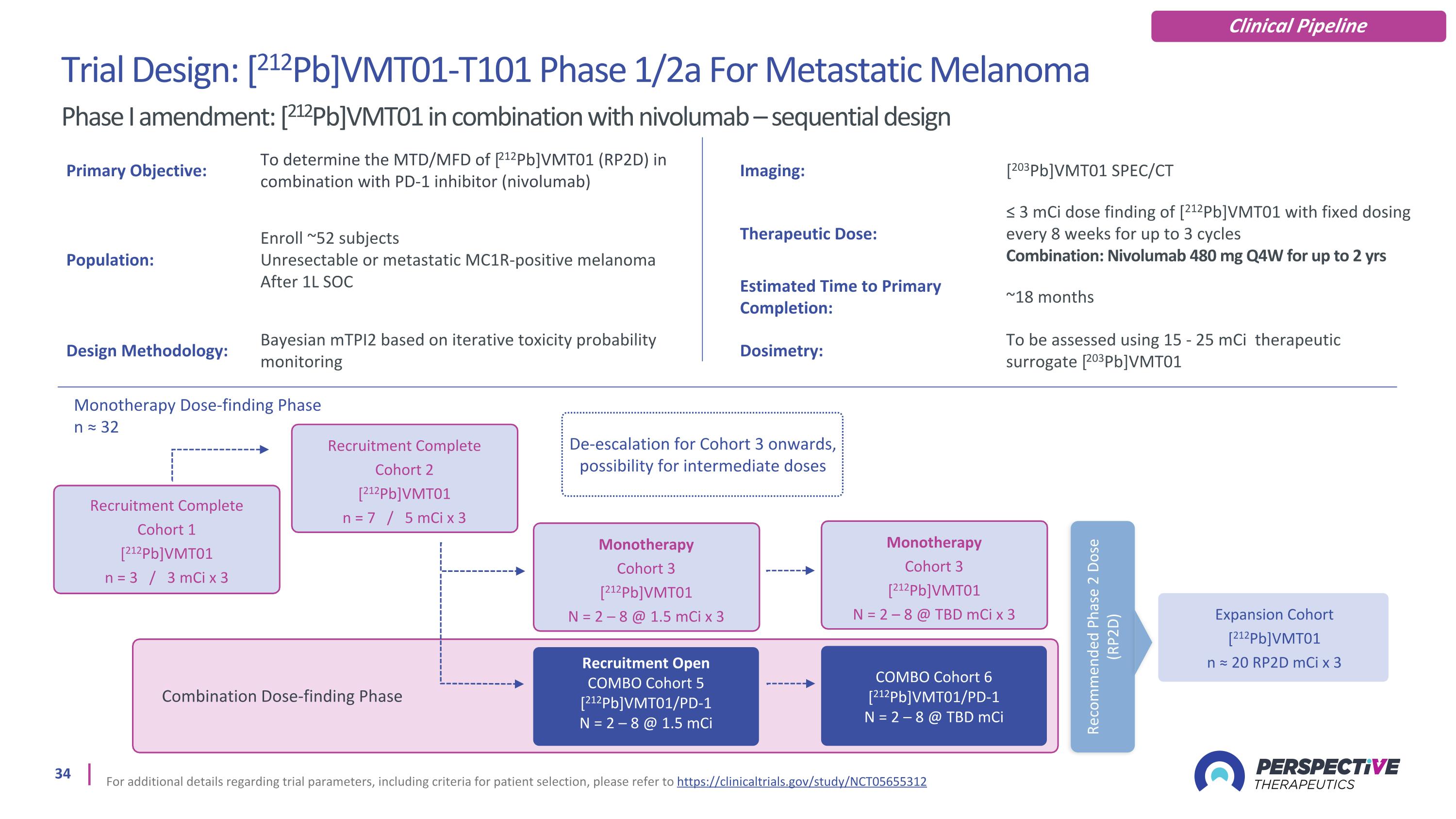 Clinical Pipeline

Trial Design: [$^{212}$Pb]VMT01-T101 Phase 1/2a For Metastatic Melanoma

Phase I amendment: [$^{212}$Pb]VMT01 in combination with nivolumab – sequential design

Primary Objective: To determine the MTD/MFD of [$^{212}$Pb]VMT01 (RP2D) in combination with PD-1 inhibitor (nivolumab)

Population: Enroll ~52 subjects
Unresectable or metastatic MC1R-positive melanoma
After 1L SOC

Design Methodology: Bayesian mTPI2 based on iterative toxicity probability monitoring

Imaging: [$^{203}$Pb]VMT01 SPEC/CT

Therapeutic Dose: ≤ 3 mCi dose finding of [$^{212}$Pb]VMT01 with fixed dosing every 8 weeks for up to 3 cycles
Combination: Nivolumab 480 mg Q4W for up to 2 yrs

Estimated Time to Primary Completion: ~18 months

Dosimetry: To be assessed using 15 - 25 mCi therapeutic surrogate [$^{203}$Pb]VMT01

Monotherapy Dose-finding Phase
n ≈ 32

Recruitment Complete
Cohort 1
[$^{212}$Pb]VMT01
n = 3 / 3 mCi x 3

Recruitment Complete
Cohort 2
[$^{212}$Pb]VMT01
n = 7 / 5 mCi x 3

De-escalation for Cohort 3 onwards, possibility for intermediate doses

Monotherapy
Cohort 3
[$^{212}$Pb]VMT01
N = 2 – 8 @ 1.5 mCi x 3

Monotherapy
Cohort 3
[$^{212}$Pb]VMT01
N = 2 – 8 @ TBD mCi x 3

Combination Dose-finding Phase

Recruitment Open
COMBO Cohort 5
[$^{212}$Pb]VMT01/PD-1
N = 2 – 8 @ 1.5 mCi

COMBO Cohort 6
[$^{212}$Pb]VMT01/PD-1
N = 2 – 8 @ TBD mCi

Recommended Phase 2 Dose (RP2D)

Expansion Cohort
[$^{212}$Pb]VMT01
n ≈ 20 RP2D mCi x 3

34

For additional details regarding trial parameters, including criteria for patient selection, please refer to https://clinicaltrials.gov/study/NCT05655312

PERSPECTIVE THERAPEUTICS